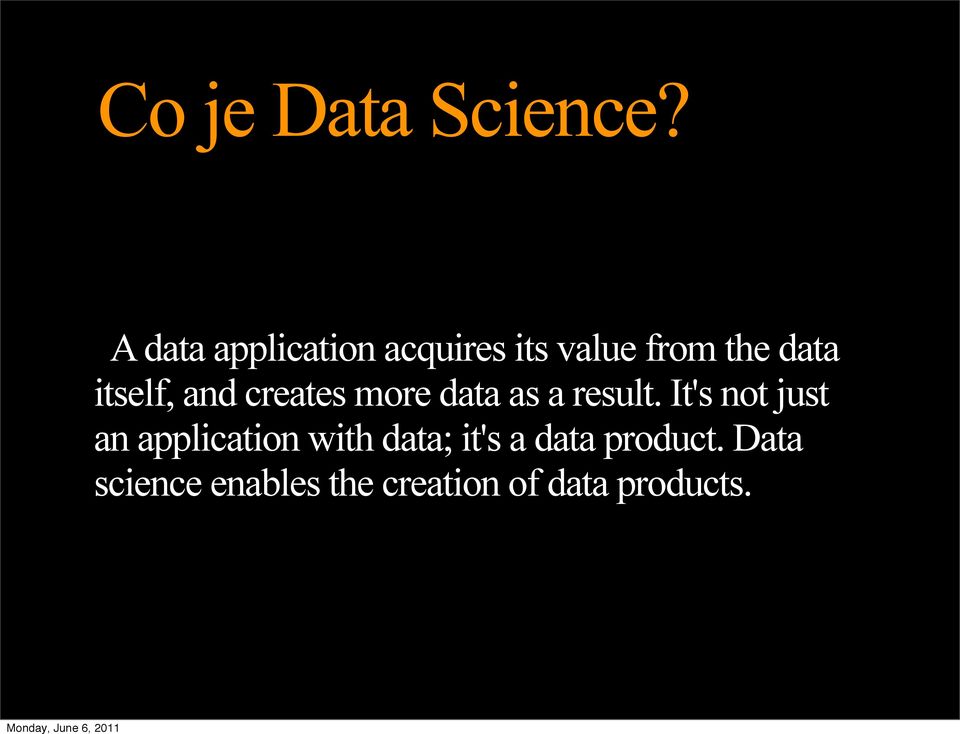 Co je Data Science?

A data application acquires its value from the data itself, and creates more data as a result. It's not just an application with data; it's a data product. Data science enables the creation of data products.

Monday, June 6, 2011